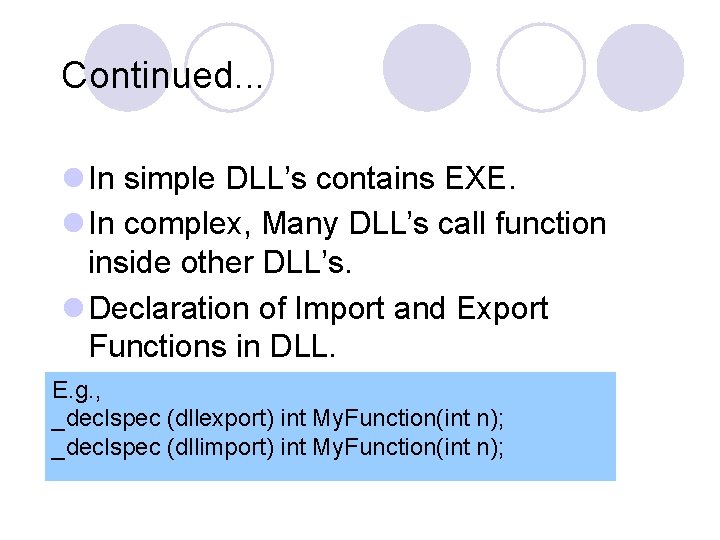 Continued...

• In simple DLL's contains EXE.

• In complex, Many DLL's call function inside other DLL's.

• Declaration of Import and Export Functions in DLL.

E.g.,
_declspec (dllexport) int MyFunction(int n);
_declspec (dllimport) int MyFunction(int n);